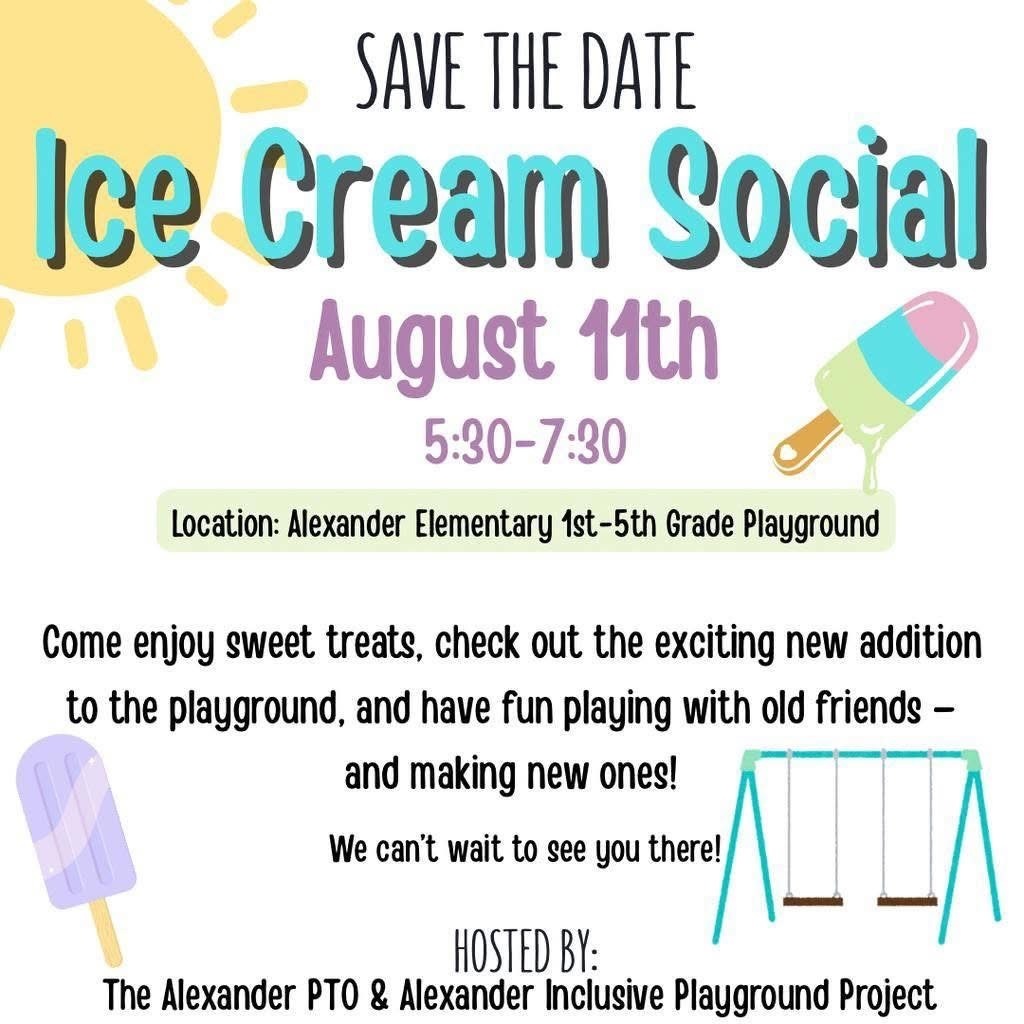 SAVE THE DATE

Ice Cream Social

August 11th

5:30-7:30

Location: Alexander Elementary 1st-5th Grade Playground

Come enjoy sweet treats, check out the exciting new addition to the playground, and have fun playing with old friends – and making new ones!

We can't wait to see you there!

HOSTED BY:
The Alexander PTO & Alexander Inclusive Playground Project